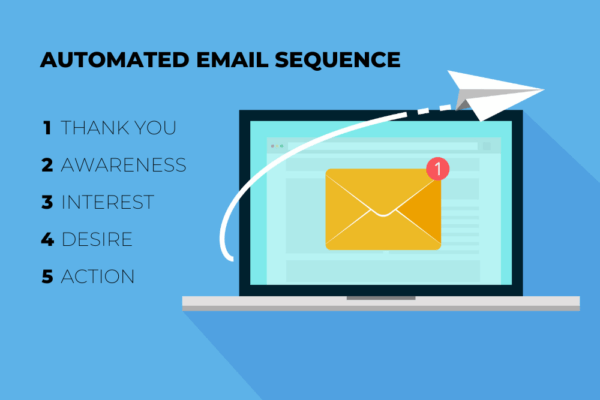 AUTOMATED EMAIL SEQUENCE

1 THANK YOU

2 AWARENESS

3 INTEREST

4 DESIRE

5 ACTION

1